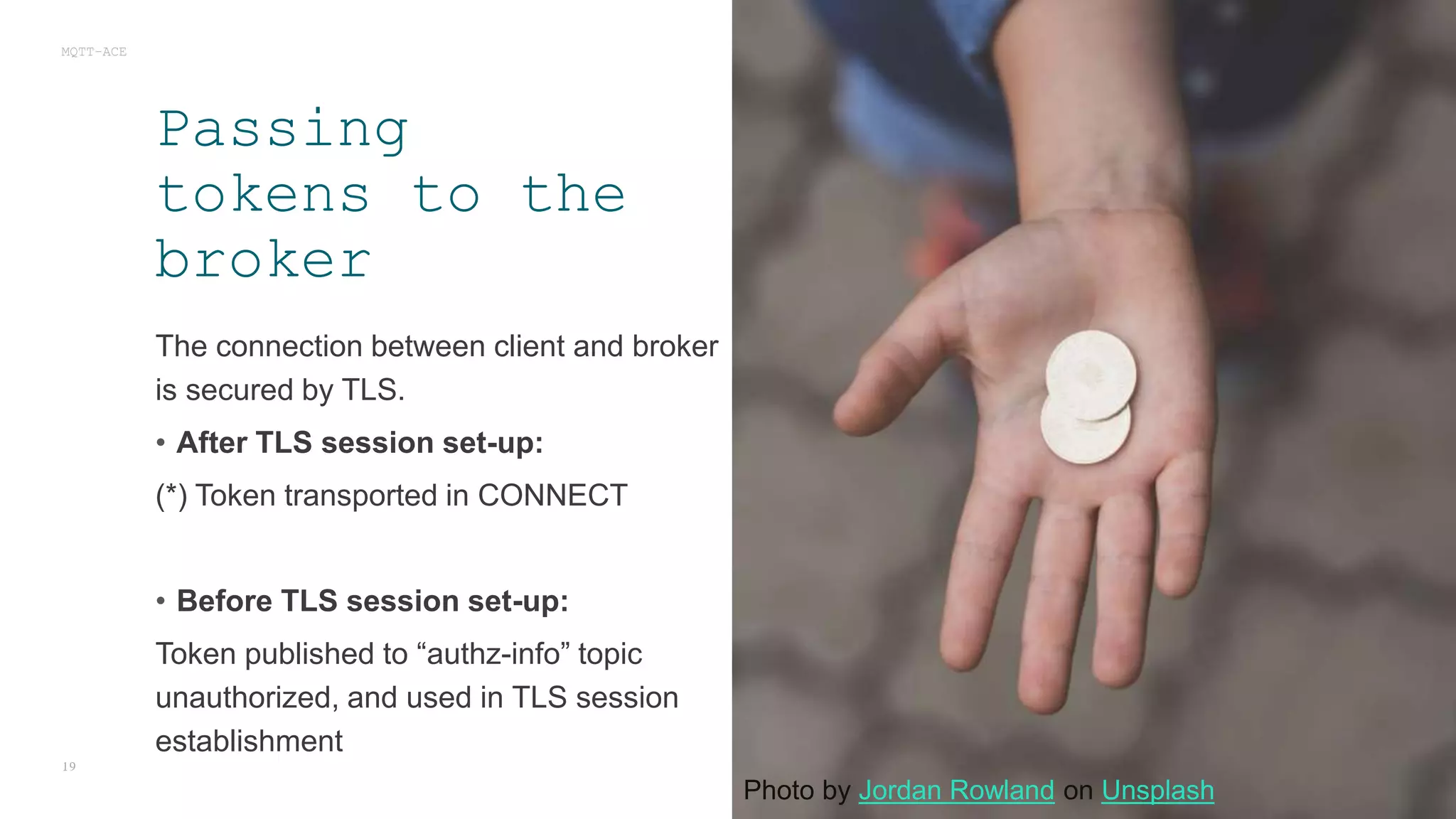 MQTT-ACE

Passing tokens to the broker

The connection between client and broker is secured by TLS.

• After TLS session set-up:

(*) Token transported in CONNECT

• Before TLS session set-up:

Token published to “authz-info” topic unauthorized, and used in TLS session establishment

19

Photo by Jordan Rowland on Unsplash